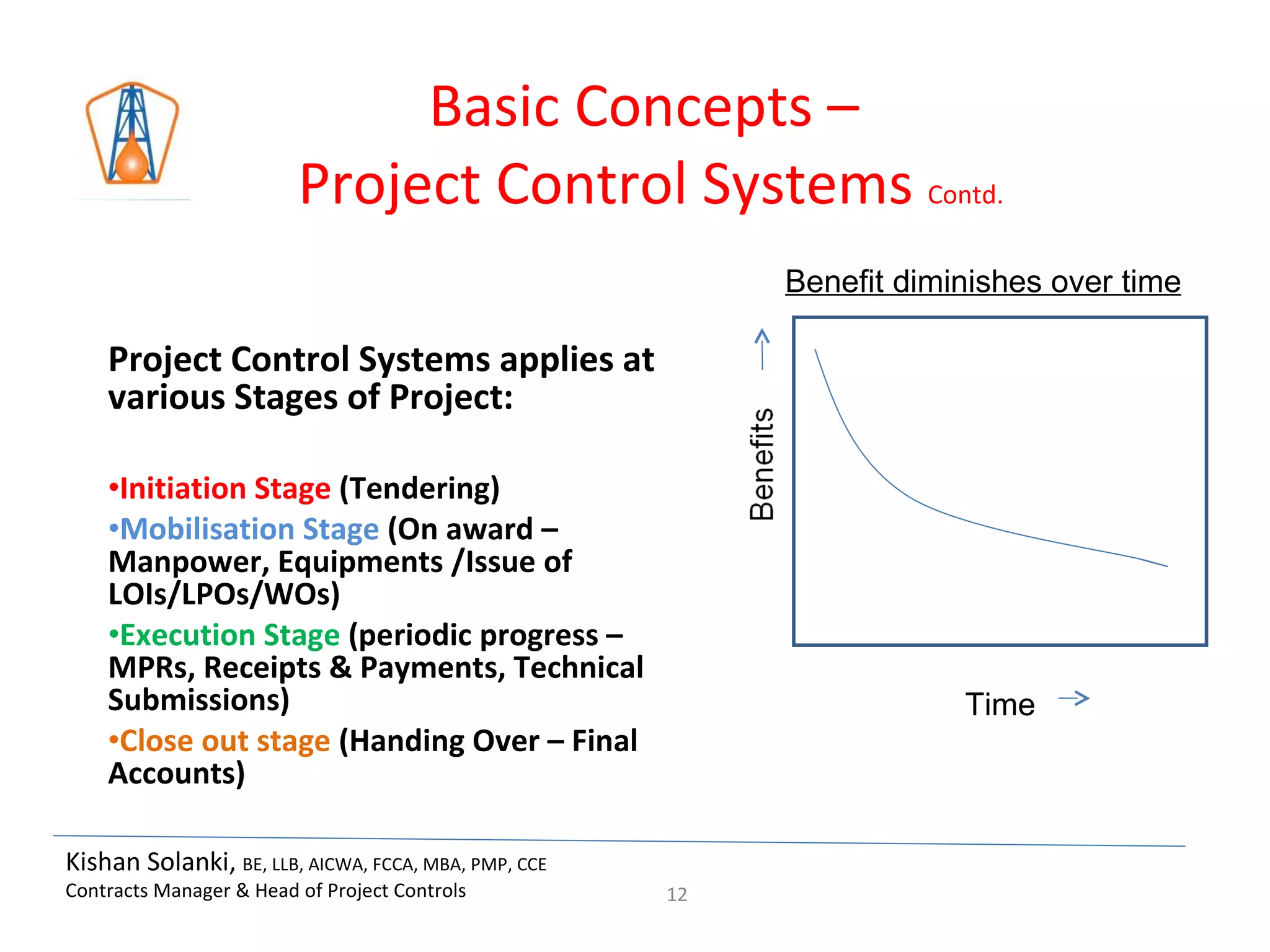 Basic Concepts –
Project Control Systems Contd.

Project Control Systems applies at various Stages of Project:

•Initiation Stage (Tendering)
•Mobilisation Stage (On award – Manpower, Equipments /Issue of LOIs/LPOs/WOs)
•Execution Stage (periodic progress – MPRs, Receipts & Payments, Technical Submissions)
•Close out stage (Handing Over – Final Accounts)

Benefit diminishes over time

Benefits

Time

Kishan Solanki, BE, LLB, AICWA, FCCA, MBA, PMP, CCE
Contracts Manager & Head of Project Controls

12